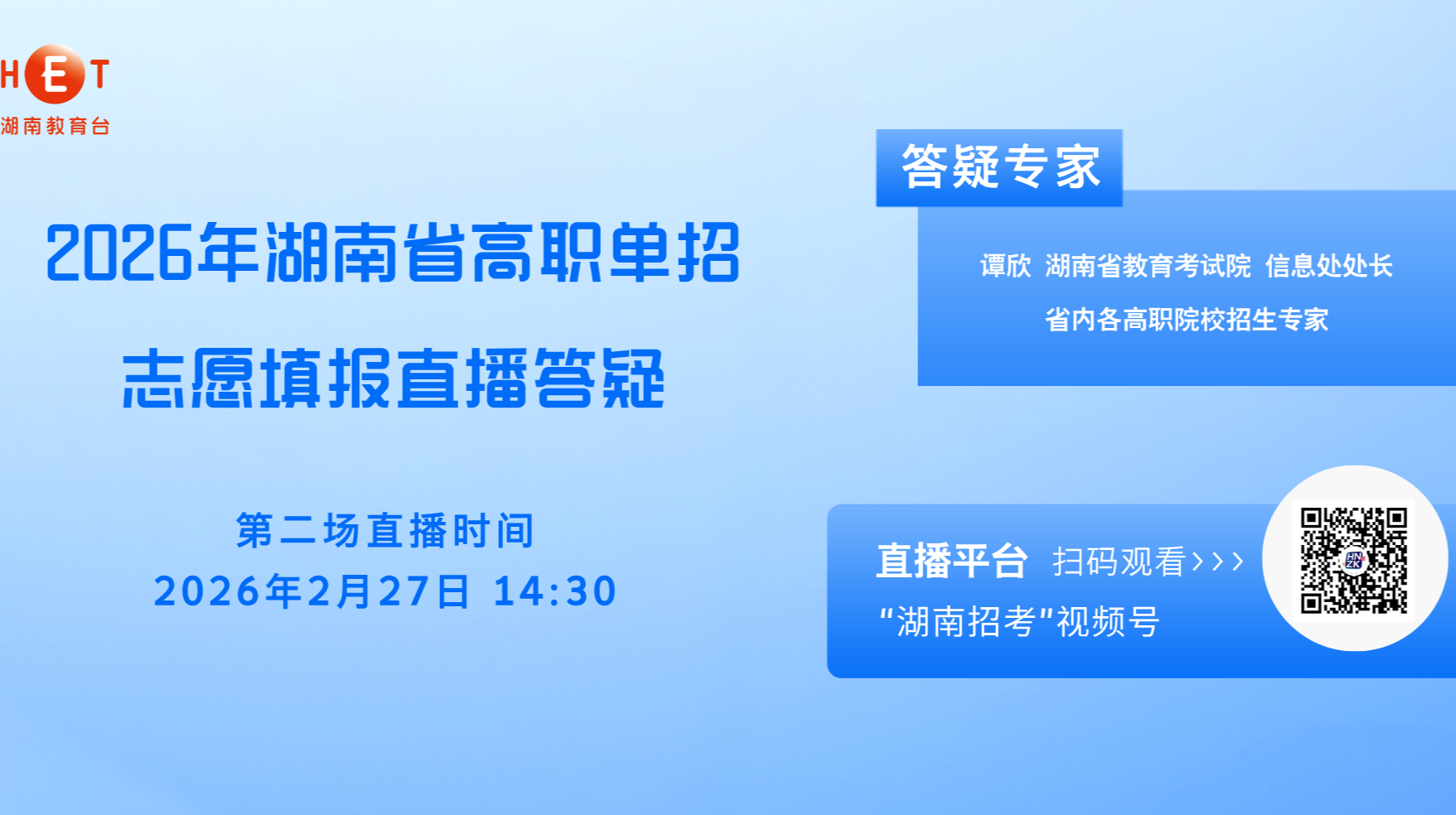 HET
湖南教育台

2026年湖南省高职单招
志愿填报直播答疑

第二场直播时间
2026年2月27日 14:30

答疑专家

谭欣 湖南省教育考试院 信息处处长
省内各高职院校招生专家

直播平台 扫码观看>>>
"湖南招考"视频号

HN ZK